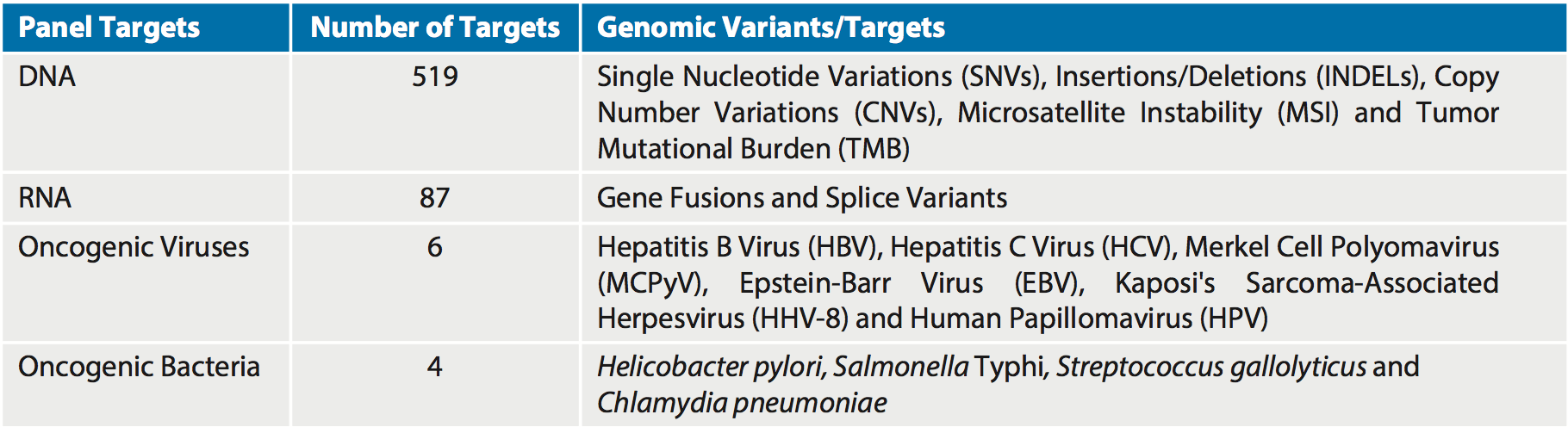 | Panel Targets | Number of Targets | Genomic Variants/Targets |
|---|---|---|
| DNA | 519 | Single Nucleotide Variations (SNVs), Insertions/Deletions (INDELs), Copy Number Variations (CNVs), Microsatellite Instability (MSI) and Tumor Mutational Burden (TMB) |
| RNA | 87 | Gene Fusions and Splice Variants |
| Oncogenic Viruses | 6 | Hepatitis B Virus (HBV), Hepatitis C Virus (HCV), Merkel Cell Polyomavirus (MCPyV), Epstein-Barr Virus (EBV), Kaposi's Sarcoma-Associated Herpesvirus (HHV-8) and Human Papillomavirus (HPV) |
| Oncogenic Bacteria | 4 | Helicobacter pylori, Salmonella Typhi, Streptococcus gallolyticus and Chlamydia pneumoniae |